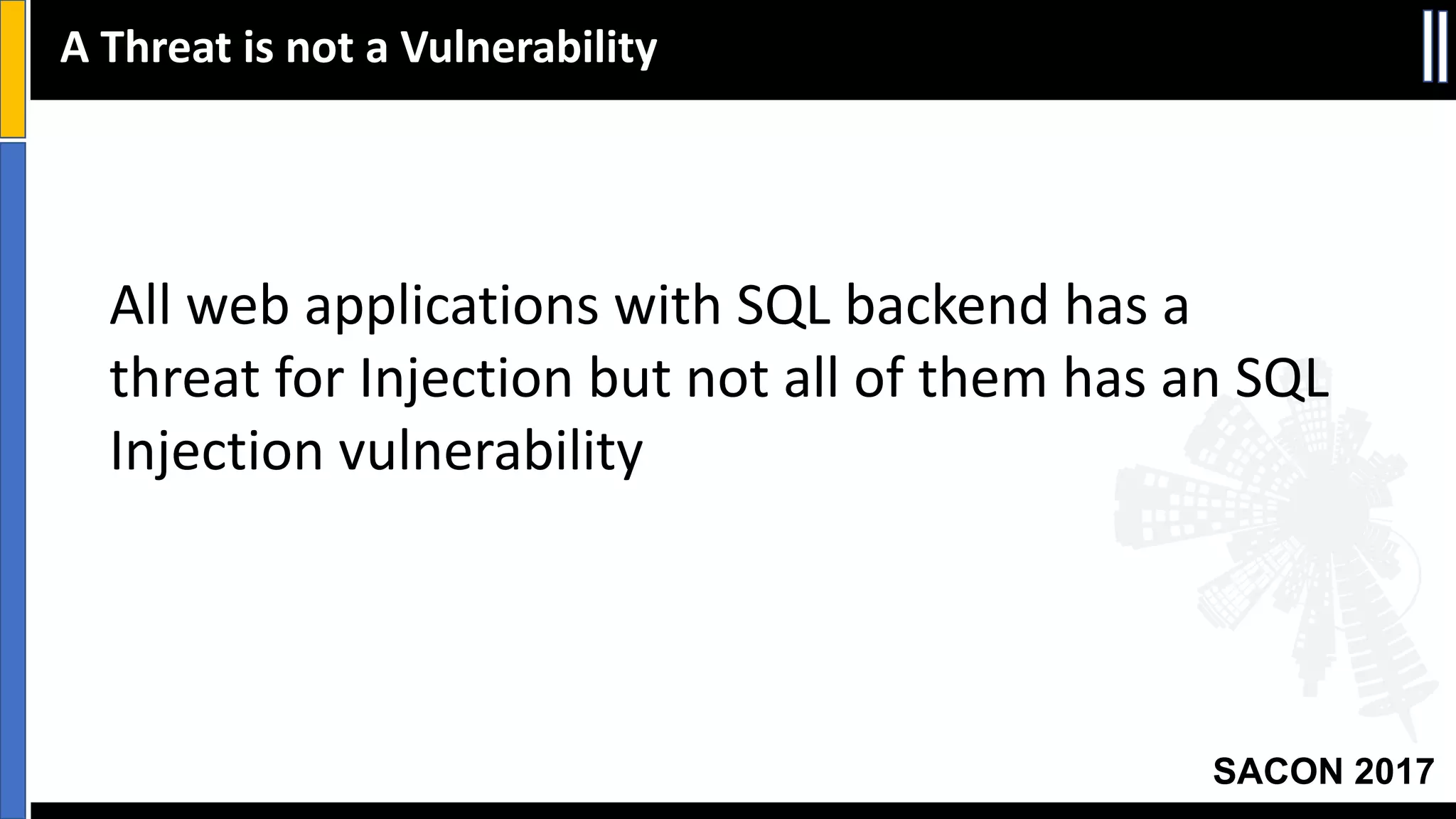 A Threat is not a Vulnerability

All web applications with SQL backend has a threat for Injection but not all of them has an SQL Injection vulnerability

SACON 2017